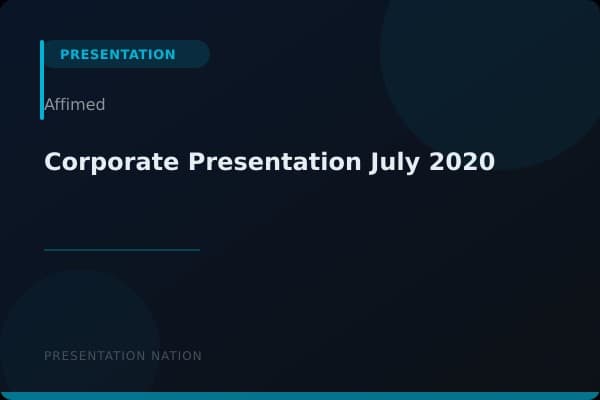 PRESENTATION

Affimed

Corporate Presentation July 2020

PRESENTATION NATION